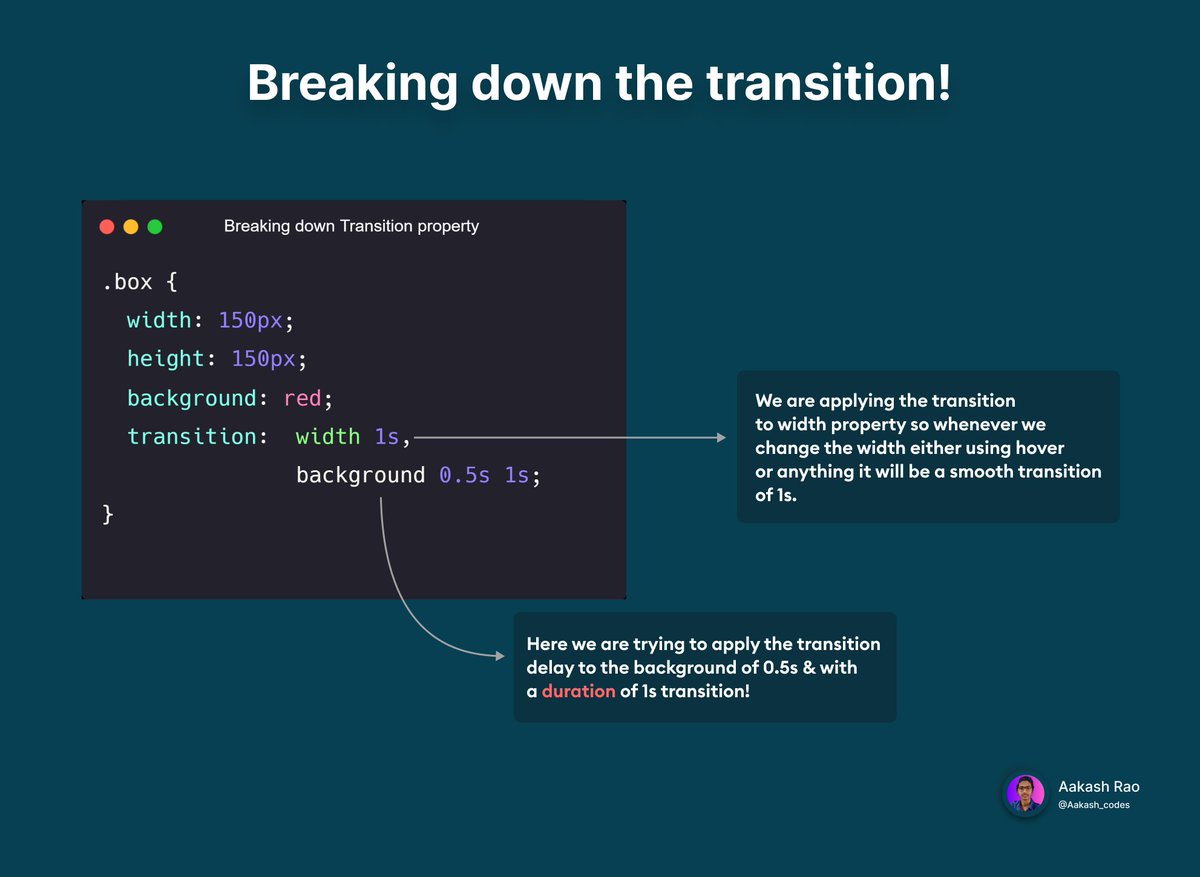 Breaking down the transition!

Breaking down Transition property

.box {
  width: 150px;
  height: 150px;
  background: red;
  transition:  width 1s,
               background 0.5s 1s;
}

We are applying the transition to width property so whenever we change the width either using hover or anything it will be a smooth transition of 1s.

Here we are trying to apply the transition delay to the background of 0.5s & with a duration of 1s transition!

Aakash Rao
@Aakash_codes